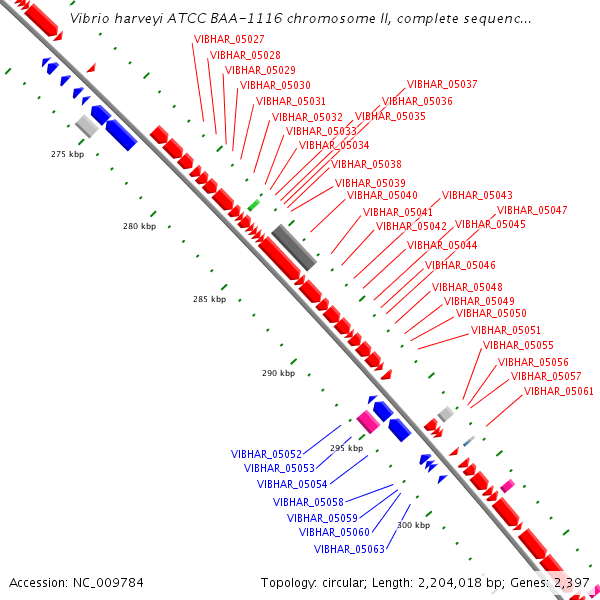 Vibrio harveyi ATCC BAA-1116 chromosome II, complete sequenc...

VIBHAR_05027
VIBHAR_05028
VIBHAR_05029
VIBHAR_05030
VIBHAR_05031
VIBHAR_05032
VIBHAR_05033
VIBHAR_05034
VIBHAR_05037
VIBHAR_05036
VIBHAR_05035
VIBHAR_05038
VIBHAR_05039
VIBHAR_05040
VIBHAR_05041
VIBHAR_05042
VIBHAR_05043
VIBHAR_05047
VIBHAR_05045
VIBHAR_05044
VIBHAR_05046
VIBHAR_05048
VIBHAR_05049
VIBHAR_05050
VIBHAR_05051
VIBHAR_05055
VIBHAR_05056
VIBHAR_05057
VIBHAR_05061

275 kbp
280 kbp
285 kbp
290 kbp
295 kbp
300 kbp

VIBHAR_05052
VIBHAR_05053
VIBHAR_05054
VIBHAR_05058
VIBHAR_05059
VIBHAR_05060
VIBHAR_05063

Accession: NC_009784
Topology: circular; Length: 2,204,018 bp; Genes: 2,397